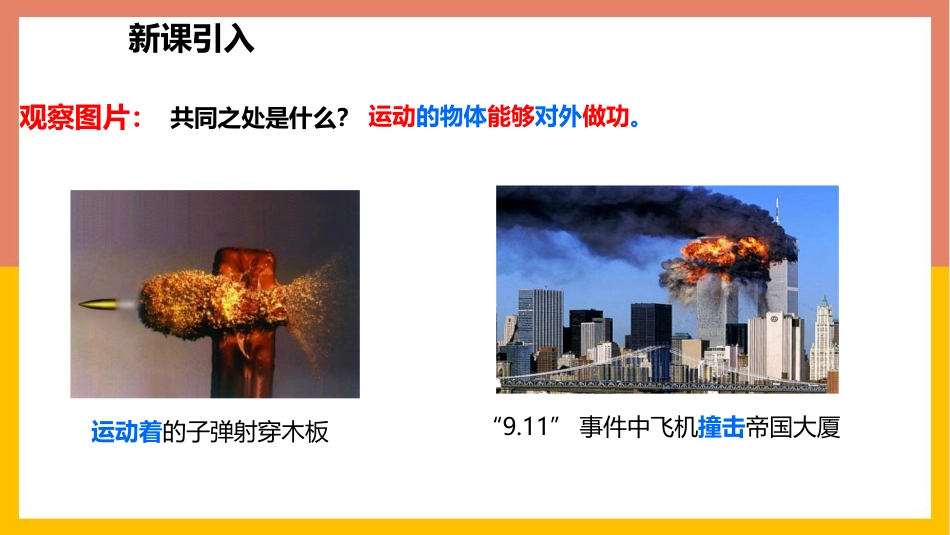 新课引入

观察图片： 共同之处是什么？ 运动的物体能够对外做功。

运动着的子弹射穿木板

“9.11” 事件中飞机撞击帝国大厦